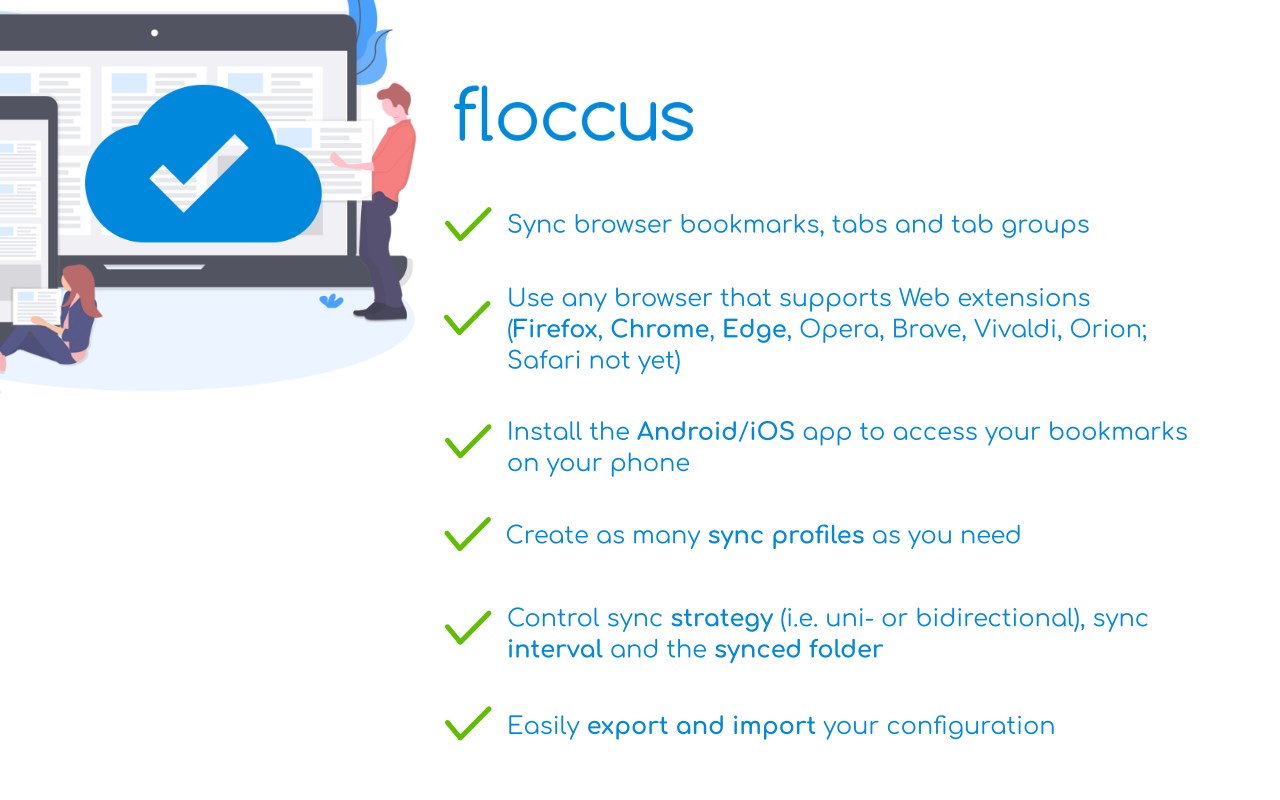 floccus

Sync browser bookmarks, tabs and tab groups

Use any browser that supports Web extensions (Firefox, Chrome, Edge, Opera, Brave, Vivaldi, Orion; Safari not yet)

Install the Android/iOS app to access your bookmarks on your phone

Create as many sync profiles as you need

Control sync strategy (i.e. uni- or bidirectional), sync interval and the synced folder

Easily export and import your configuration